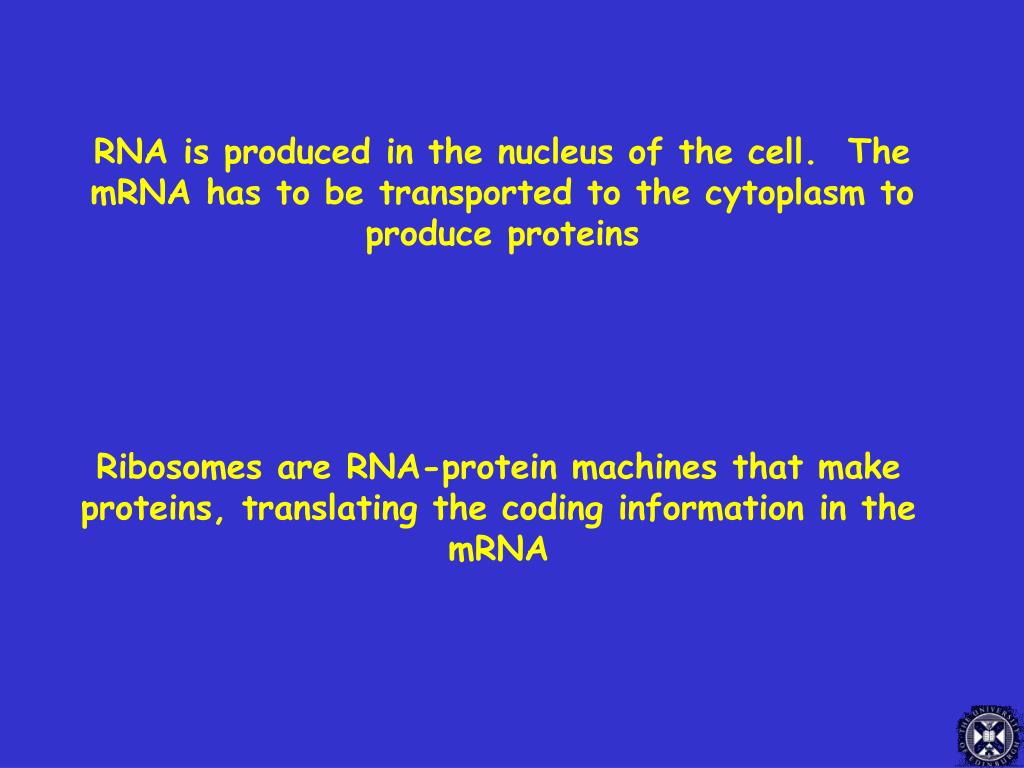 RNA is produced in the nucleus of the cell. The mRNA has to be transported to the cytoplasm to produce proteins

Ribosomes are RNA-protein machines that make proteins, translating the coding information in the mRNA

THE UNIVERSITY OF EDINBURGH